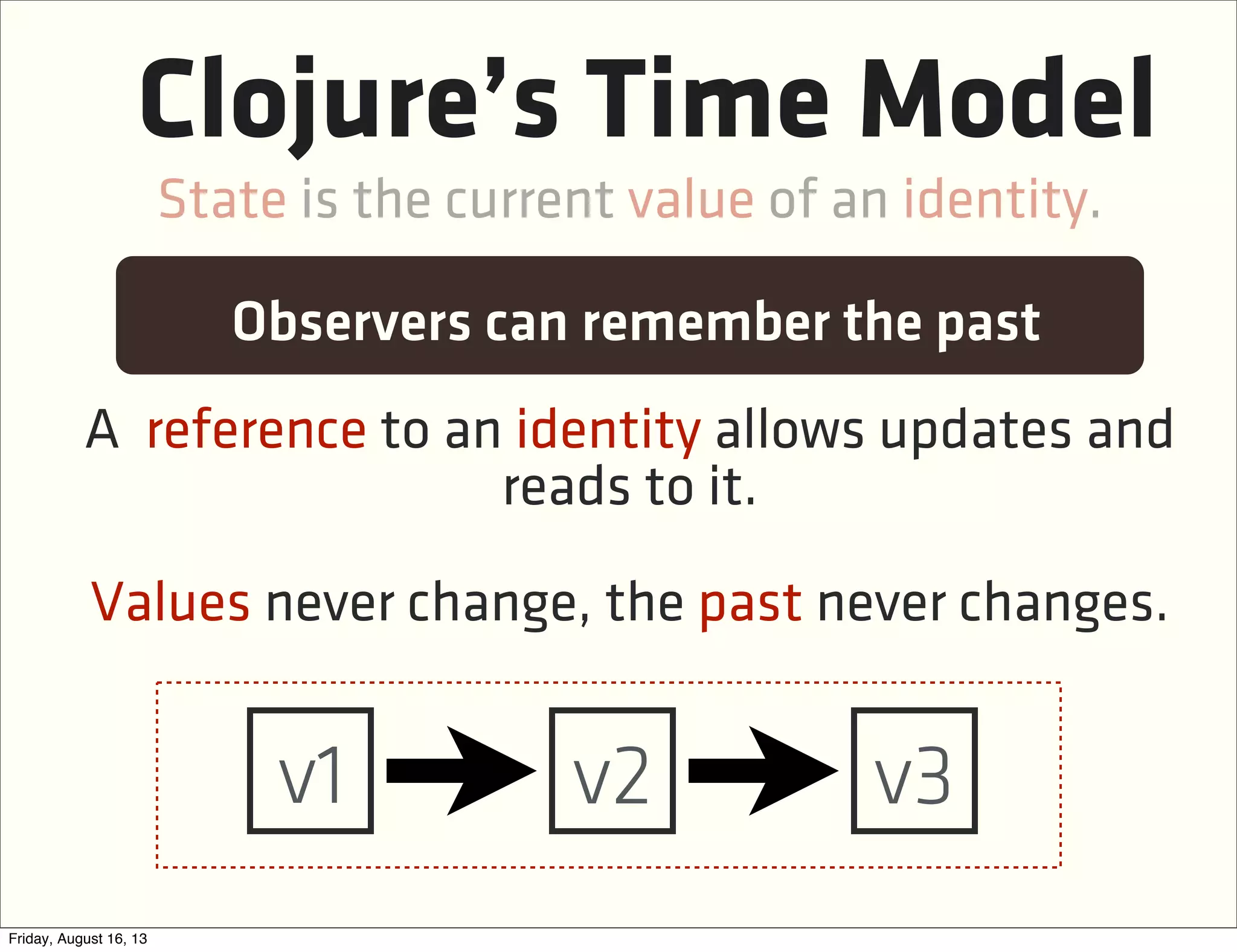 Clojure's Time Model

State is the current value of an identity.

Observers can remember the past

A reference to an identity allows updates and reads to it.

Values never change, the past never changes.

v1

v2

v3

Friday, August 16, 13